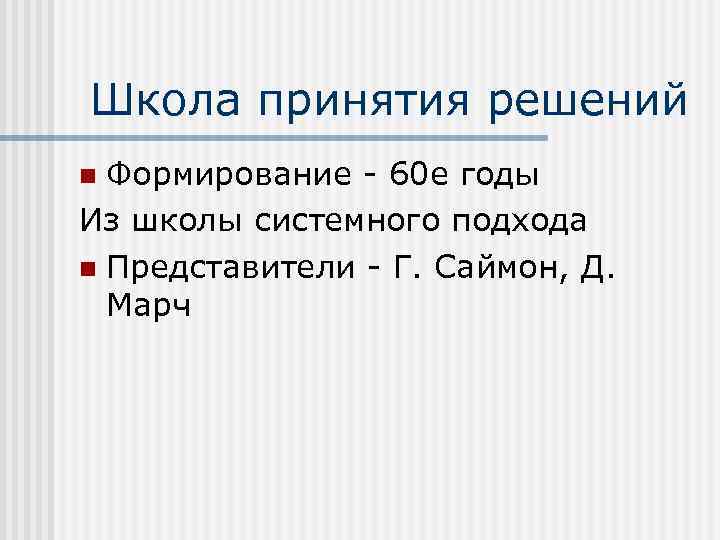 Школа принятия решений

Формирование - 60е годы

Из школы системного подхода

Представители - Г. Саймон, Д. Марч